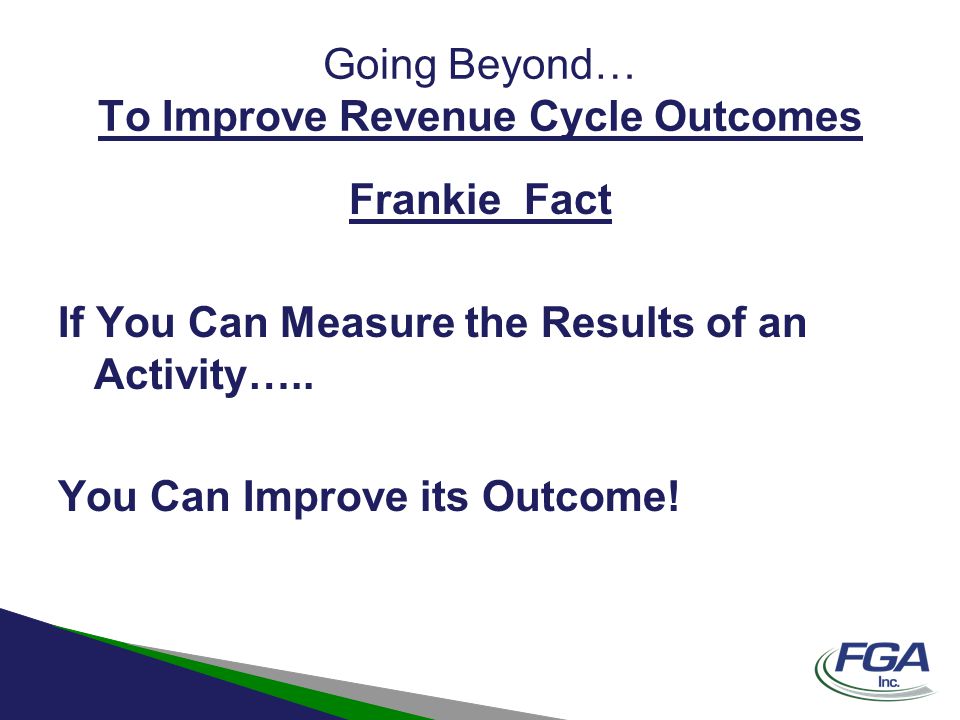 Going Beyond…
To Improve Revenue Cycle Outcomes

Frankie Fact

If You Can Measure the Results of an Activity…..

You Can Improve its Outcome!

FGA
Inc.